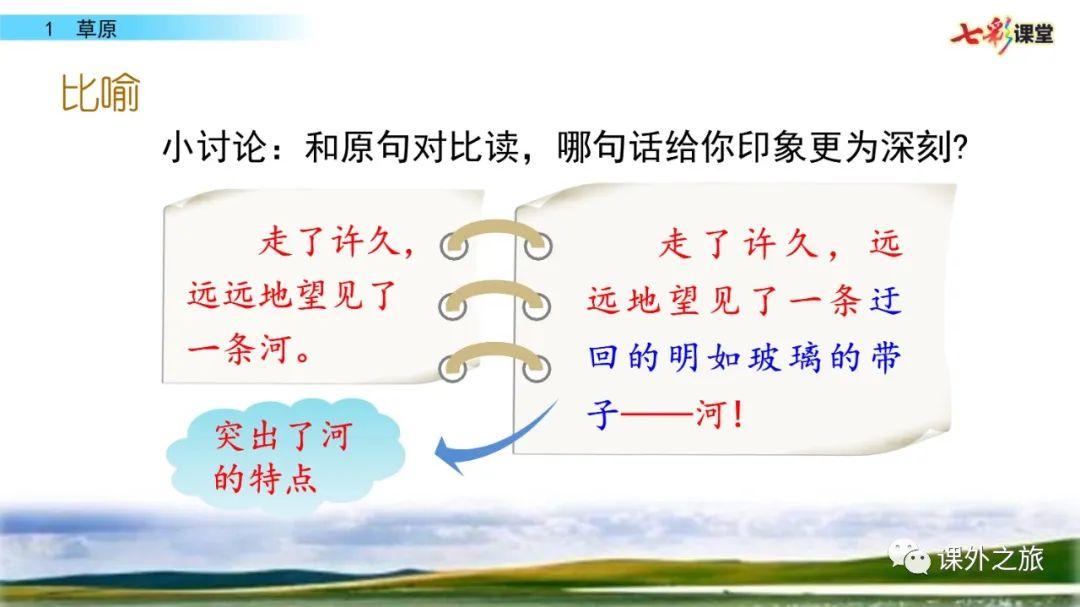 1 草原

七彩课堂

比喻

小讨论：和原句对比读，哪句话给你印象更为深刻?

走了许久，远远地望见了一条河。

走了许久，远远地望见了一条迂回的明如玻璃的带子——河!

突出了河的特点

课外之旅